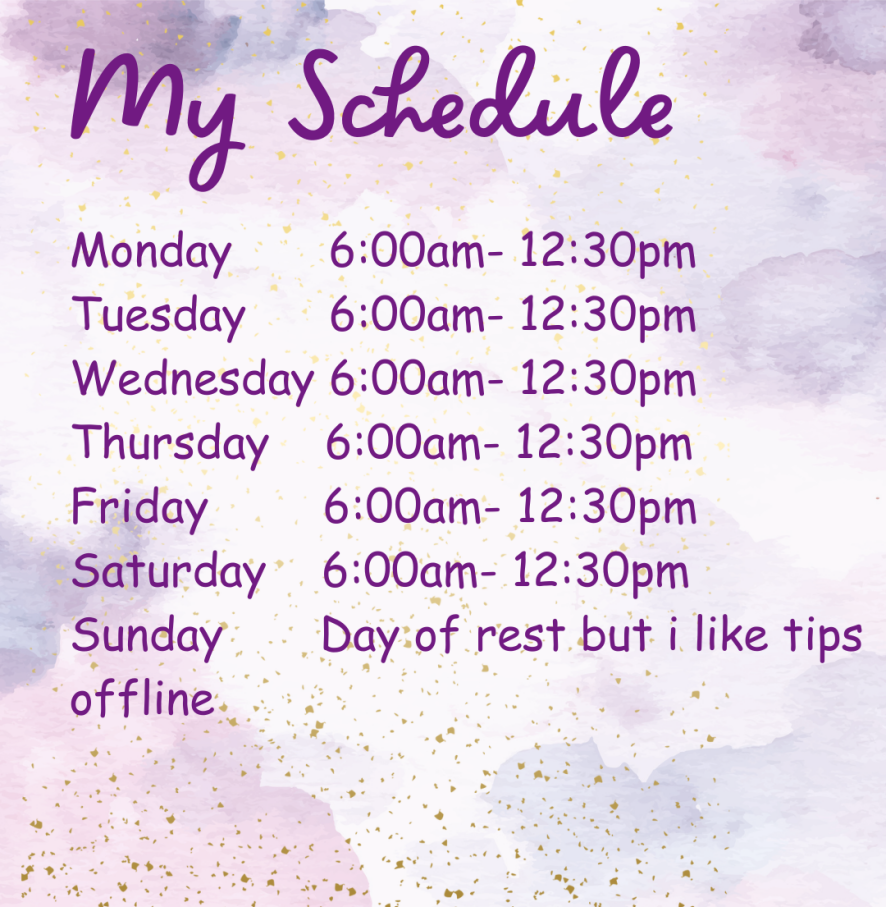 My Schedule

Monday 6:00am- 12:30pm
Tuesday 6:00am- 12:30pm
Wednesday 6:00am- 12:30pm
Thursday 6:00am- 12:30pm
Friday 6:00am- 12:30pm
Saturday 6:00am- 12:30pm
Sunday Day of rest but i like tips offline